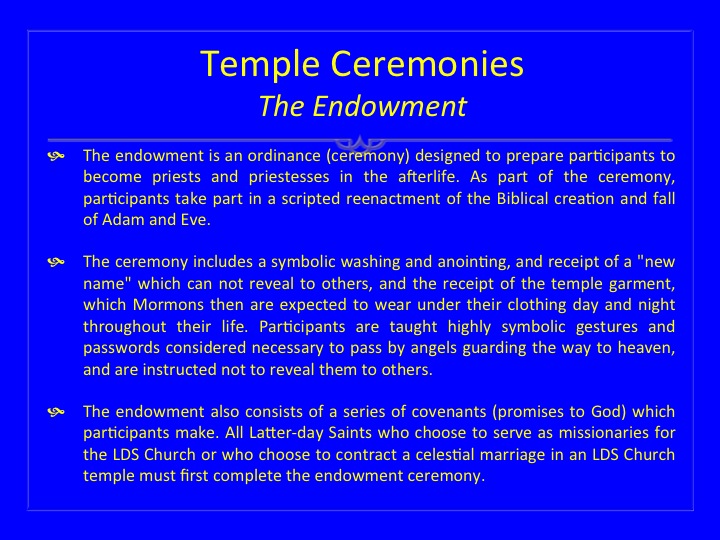 Temple Ceremonies
The Endowment

The endowment is an ordinance (ceremony) designed to prepare participants to become priests and priestesses in the afterlife. As part of the ceremony, participants take part in a scripted reenactment of the Biblical creation and fall of Adam and Eve.

The ceremony includes a symbolic washing and anointing, and receipt of a "new name" which can not reveal to others, and the receipt of the temple garment, which Mormons then are expected to wear under their clothing day and night throughout their life. Participants are taught highly symbolic gestures and passwords considered necessary to pass by angels guarding the way to heaven, and are instructed not to reveal them to others.

The endowment also consists of a series of covenants (promises to God) which participants make. All Latter-day Saints who choose to serve as missionaries for the LDS Church or who choose to contract a celestial marriage in an LDS Church temple must first complete the endowment ceremony.